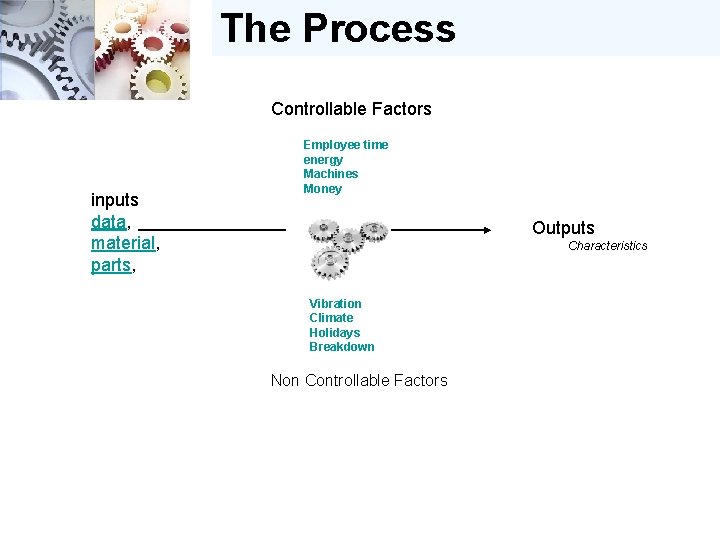 The Process

Controllable Factors

Employee time
energy
Machines
Money

inputs
data,
material,
parts,

Outputs
Characteristics

Vibration
Climate
Holidays
Breakdown

Non Controllable Factors